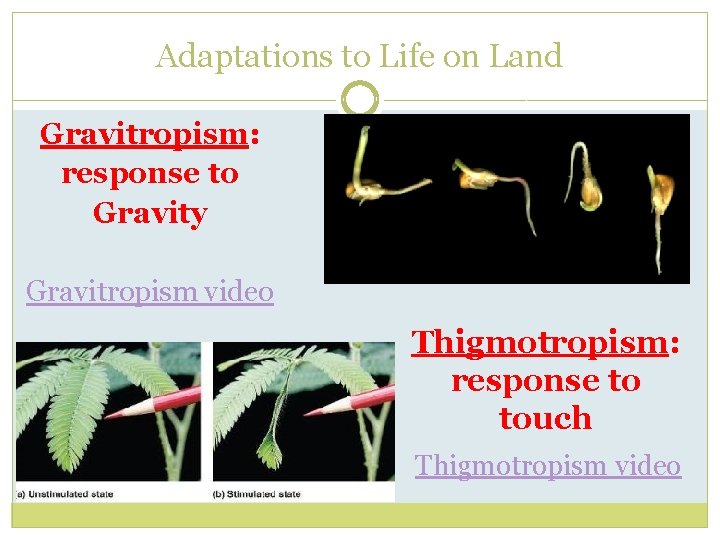 Adaptations to Life on Land

Gravitropism: response to Gravity

Gravitropism video

(a) Unstimulated state

(b) Stimulated state

Thigmotropism: response to touch

Thigmotropism video